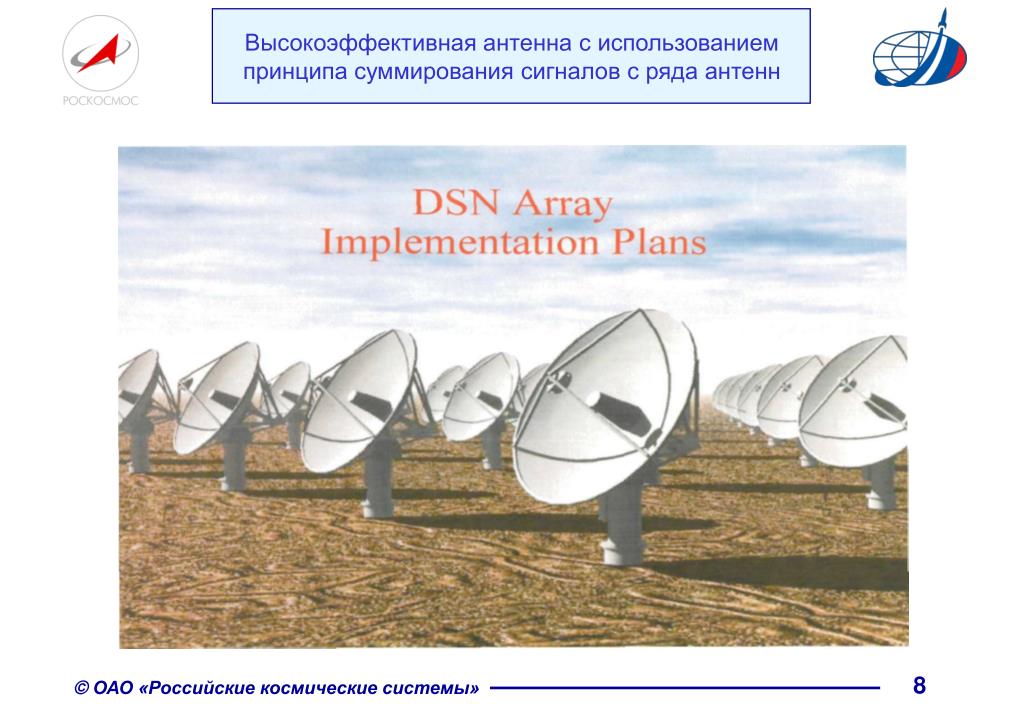 РОСКОСМОС

Высокоэффективная антенна с использованием принципа суммирования сигналов с ряда антенн

DSN Array Implementation Plans

© ОАО «Российские космические системы»

8